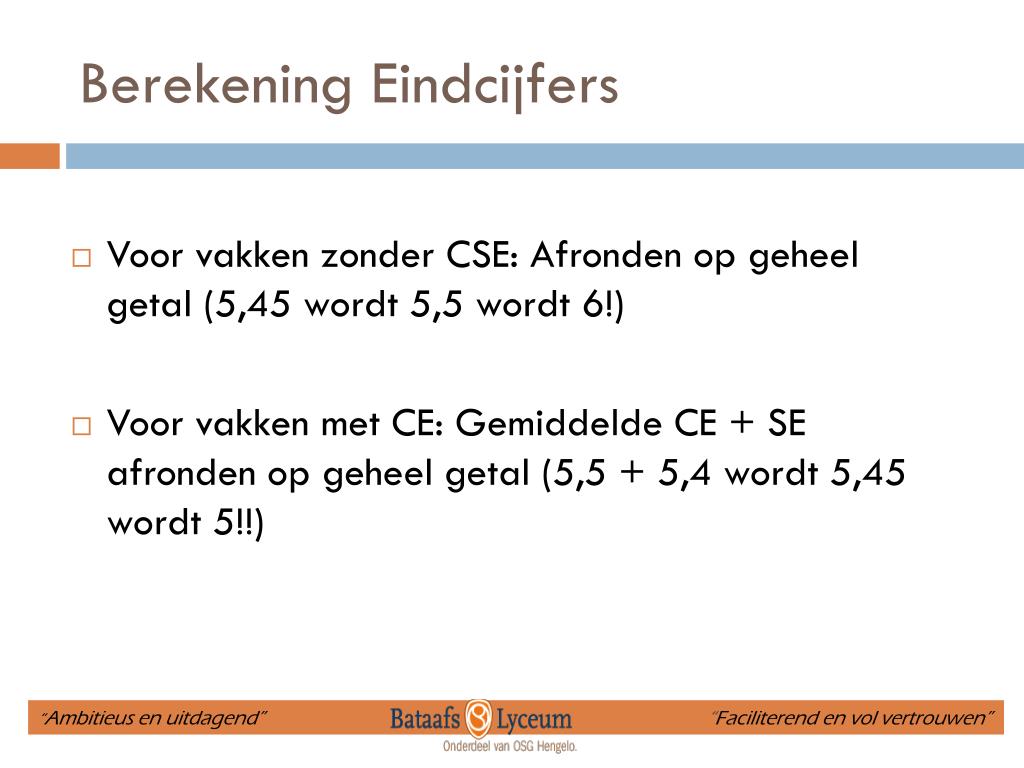 Berekening Eindcijfers

□ Voor vakken zonder CSE: Afronden op geheel getal (5,45 wordt 5,5 wordt 6!)

□ Voor vakken met CE: Gemiddelde CE + SE afronden op geheel getal (5,5 + 5,4 wordt 5,45 wordt 5!!)

"Ambitieus en uitdagend"

Bataafs Lyceum
Onderdeel van OSG Hengelo.

"Faciliterend en vol vertrouwen"